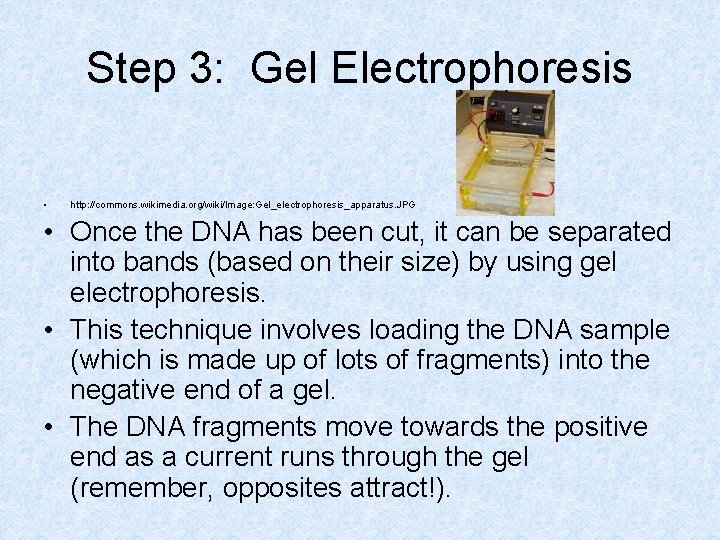 Step 3: Gel Electrophoresis

• http://commons.wikimedia.org/wiki/Image:Gel_electrophoresis_apparatus.JPG

• Once the DNA has been cut, it can be separated into bands (based on their size) by using gel electrophoresis.

• This technique involves loading the DNA sample (which is made up of lots of fragments) into the negative end of a gel.

• The DNA fragments move towards the positive end as a current runs through the gel (remember, opposites attract!).